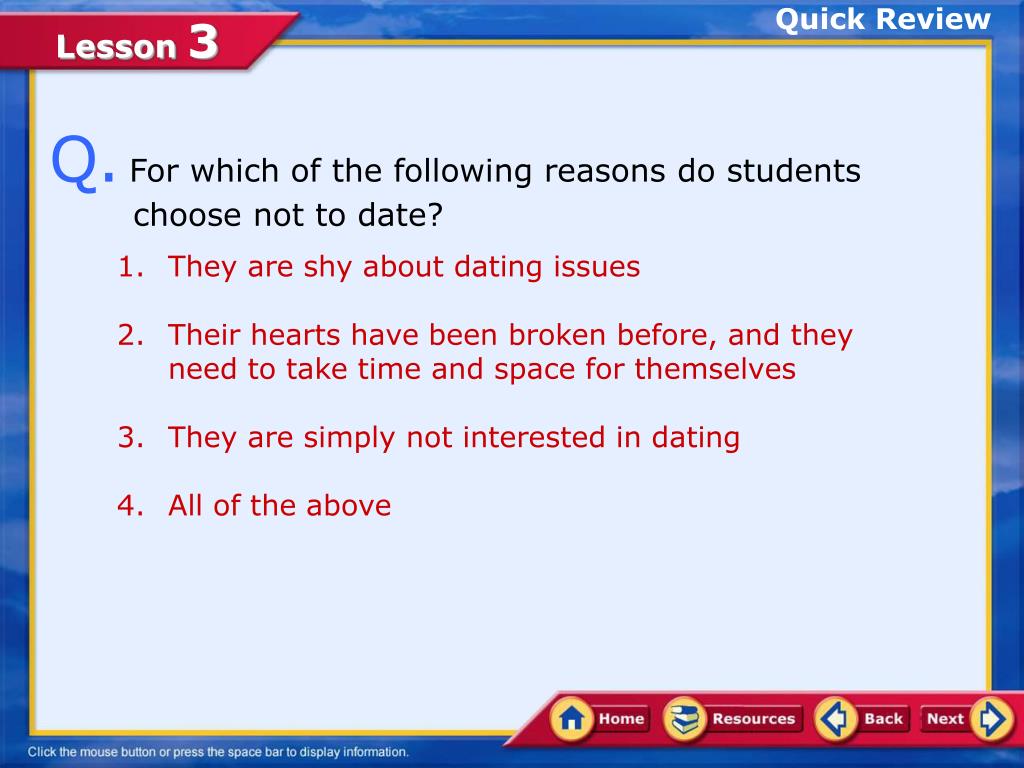 Lesson 3

Quick Review

Q. For which of the following reasons do students choose not to date?

1. They are shy about dating issues

2. Their hearts have been broken before, and they need to take time and space for themselves

3. They are simply not interested in dating

4. All of the above

Home Resources Back Next

Click the mouse button or press the space bar to display information.